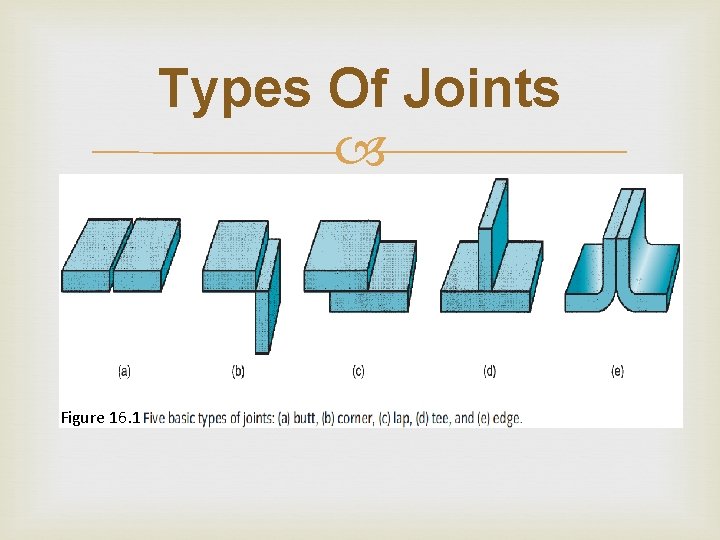 Types Of Joints

(a)

(b)

(c)

(d)

(e)

Figure 16.1 Five basic types of joints: (a) butt, (b) corner, (c) lap, (d) tee, and (e) edge.